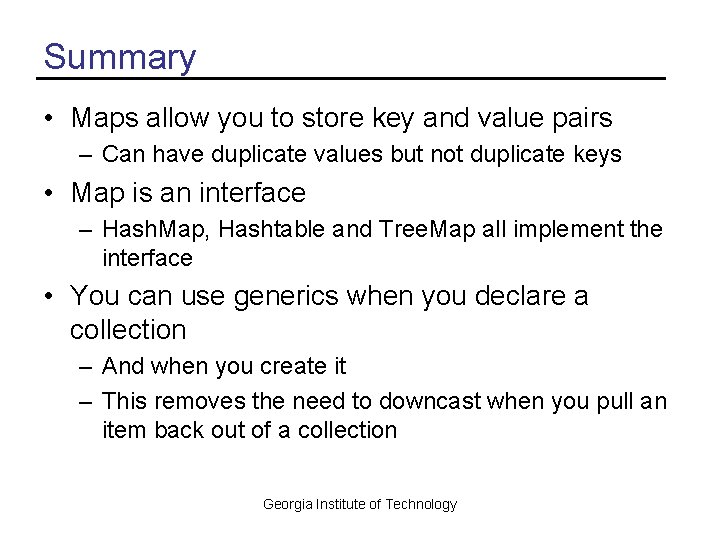 Summary

• Maps allow you to store key and value pairs
– Can have duplicate values but not duplicate keys

• Map is an interface
– HashMap, Hashtable and TreeMap all implement the interface

• You can use generics when you declare a collection
– And when you create it
– This removes the need to downcast when you pull an item back out of a collection

Georgia Institute of Technology